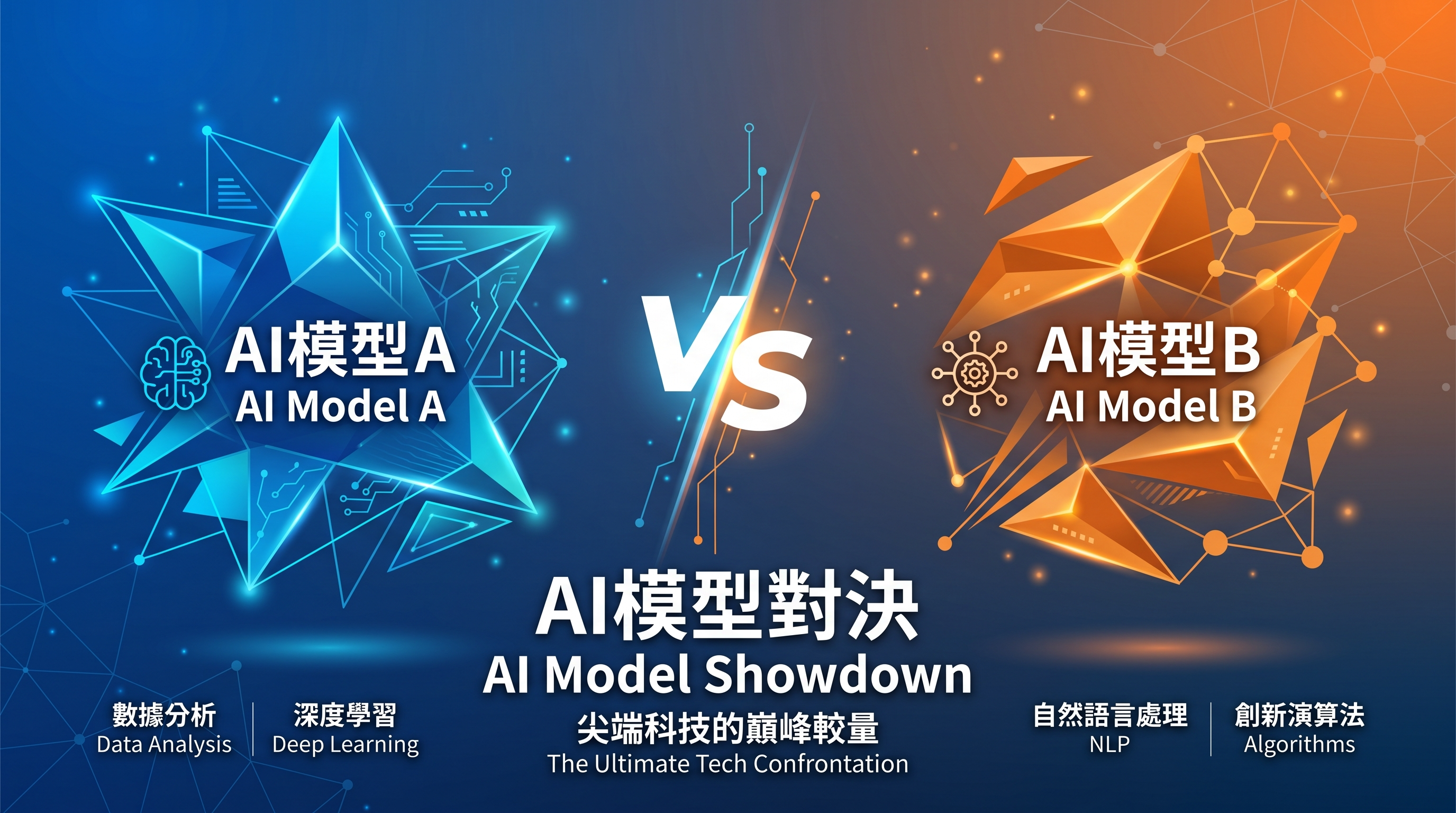 AI模型A
AI Model A

VS

AI模型B
AI Model B

AI模型對決
AI Model Showdown
尖端科技的巔峰較量
The Ultimate Tech Confrontation

數據分析
Data Analysis

深度學習
Deep Learning

自然語言處理
NLP

創新演算法
Algorithms